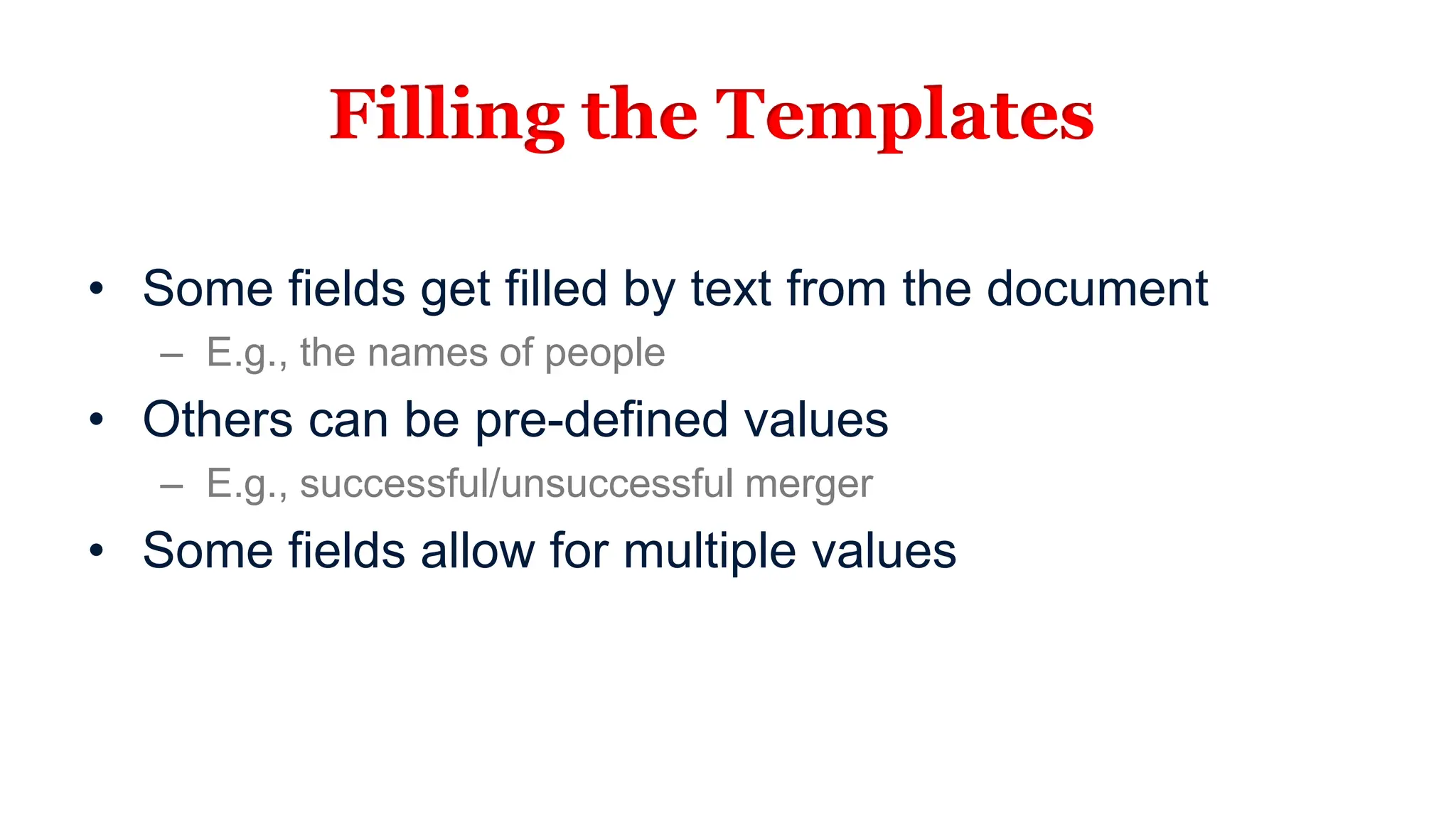 Filling the Templates

• Some fields get filled by text from the document
– E.g., the names of people
• Others can be pre-defined values
– E.g., successful/unsuccessful merger
• Some fields allow for multiple values